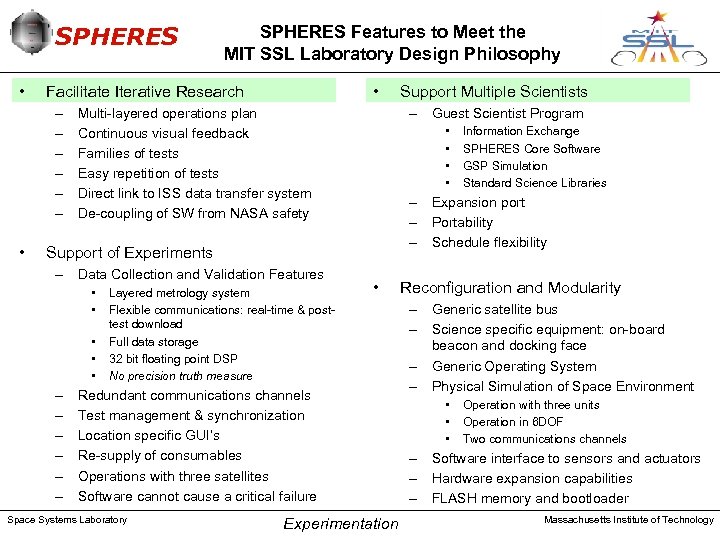 SPHERES

SPHERES Features to Meet the MIT SSL Laboratory Design Philosophy

MIT SSL

• Facilitate Iterative Research
– Multi-layered operations plan
– Continuous visual feedback
– Families of tests
– Easy repetition of tests
– Direct link to ISS data transfer system
– De-coupling of SW from NASA safety

• Support of Experiments
– Data Collection and Validation Features
• Layered metrology system
• Flexible communications: real-time & post-test download
• Full data storage
• 32 bit floating point DSP
• No precision truth measure
– Redundant communications channels
– Test management & synchronization
– Location specific GUI's
– Re-supply of consumables
– Operations with three satellites
– Software cannot cause a critical failure

• Support Multiple Scientists
– Guest Scientist Program
• Information Exchange
• SPHERES Core Software
• GSP Simulation
• Standard Science Libraries
– Expansion port
– Portability
– Schedule flexibility

• Reconfiguration and Modularity
– Generic satellite bus
– Science specific equipment: on-board beacon and docking face
– Generic Operating System
– Physical Simulation of Space Environment
• Operation with three units
• Operation in 6DOF
• Two communications channels
– Software interface to sensors and actuators
– Hardware expansion capabilities
– FLASH memory and bootloader

Space Systems Laboratory

Experimentation

Massachusetts Institute of Technology